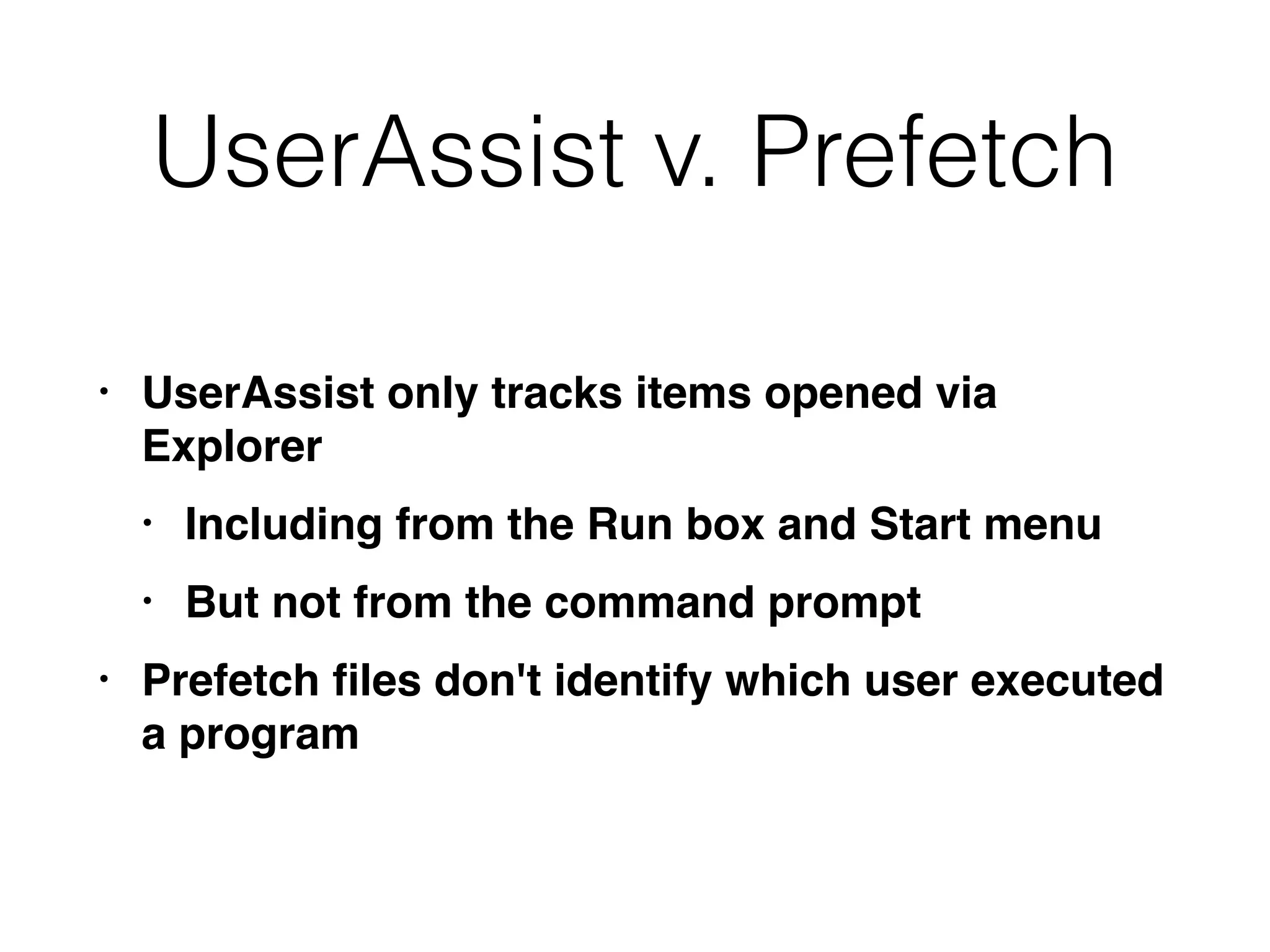 UserAssist v. Prefetch

• UserAssist only tracks items opened via Explorer

  • Including from the Run box and Start menu

  • But not from the command prompt

• Prefetch files don't identify which user executed a program